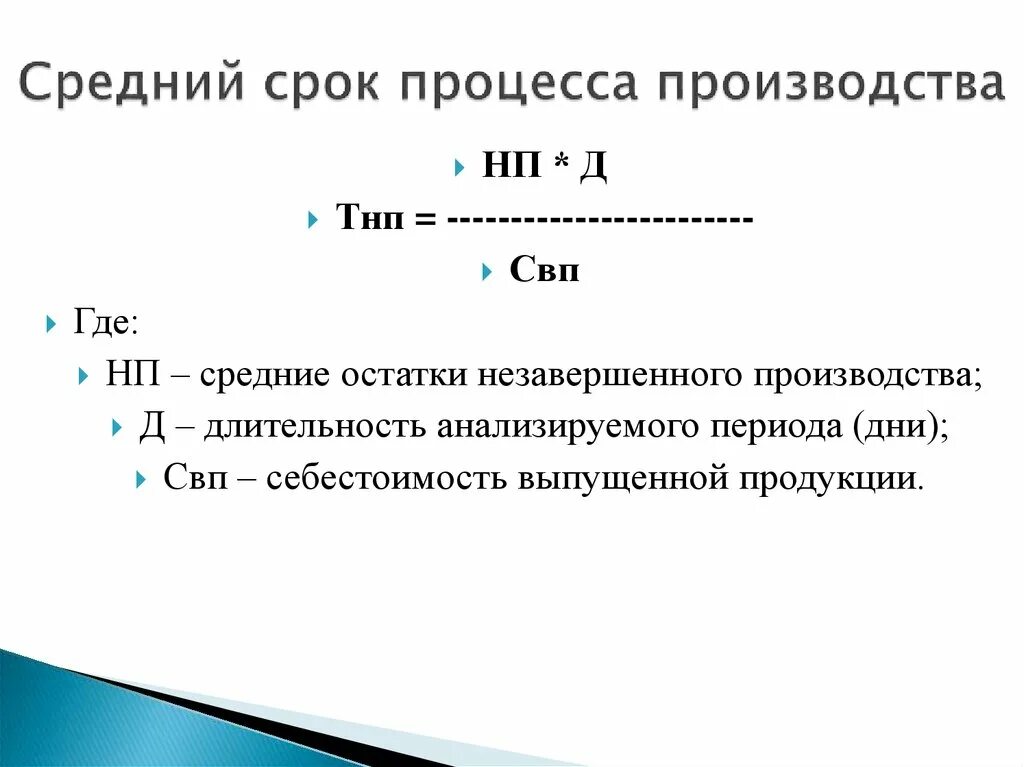 Средний срок процесса производства

НП * Д

Тнп = ------------------------

Свп

Где:

НП – средние остатки незавершенного производства;

Д – длительность анализируемого периода (дни);

Свп – себестоимость выпущенной продукции.